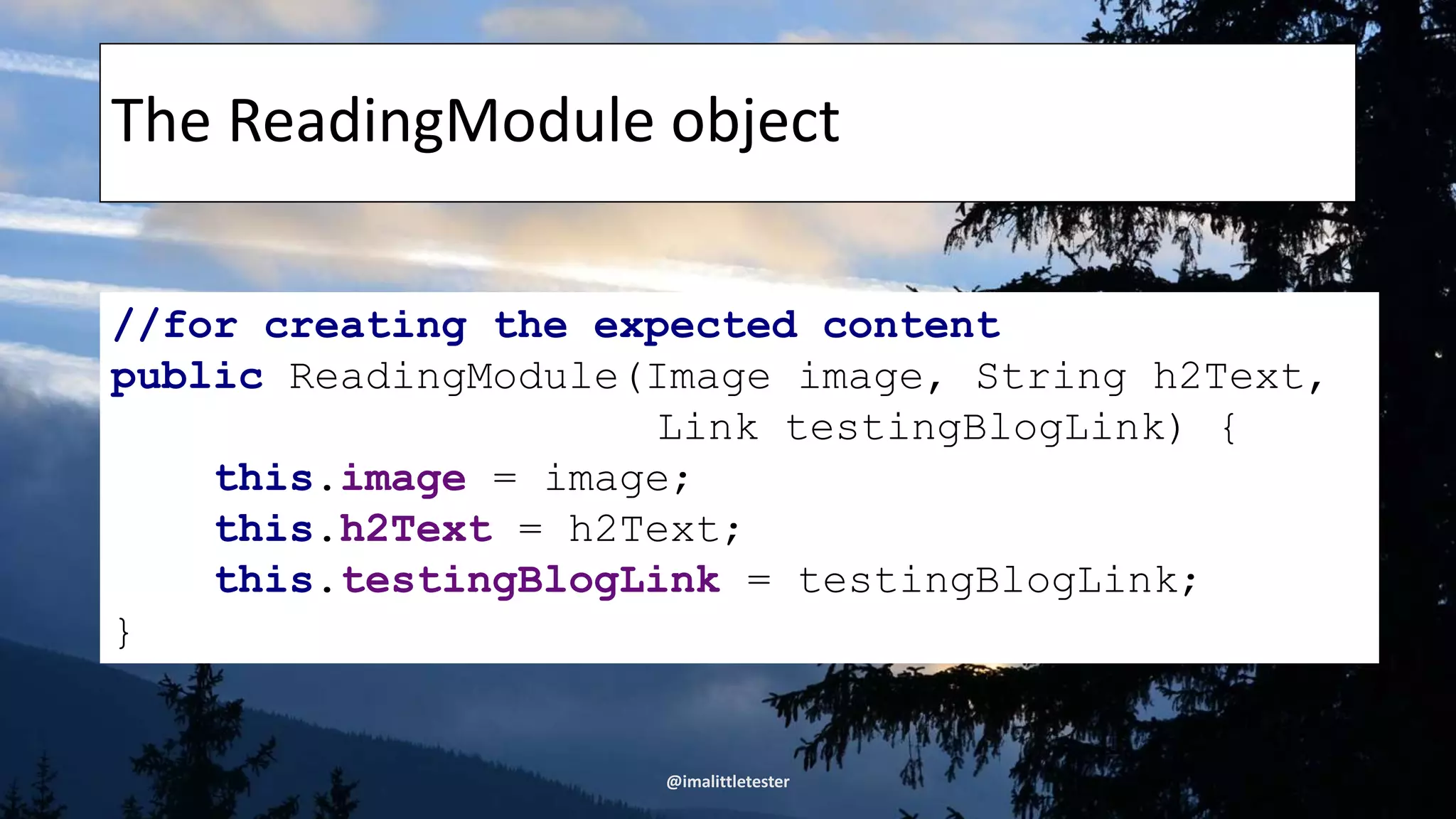 The ReadingModule object

//for creating the expected content
public ReadingModule(Image image, String h2Text,
                     Link testingBlogLink) {
    this.image = image;
    this.h2Text = h2Text;
    this.testingBlogLink = testingBlogLink;
}

@imalittletester